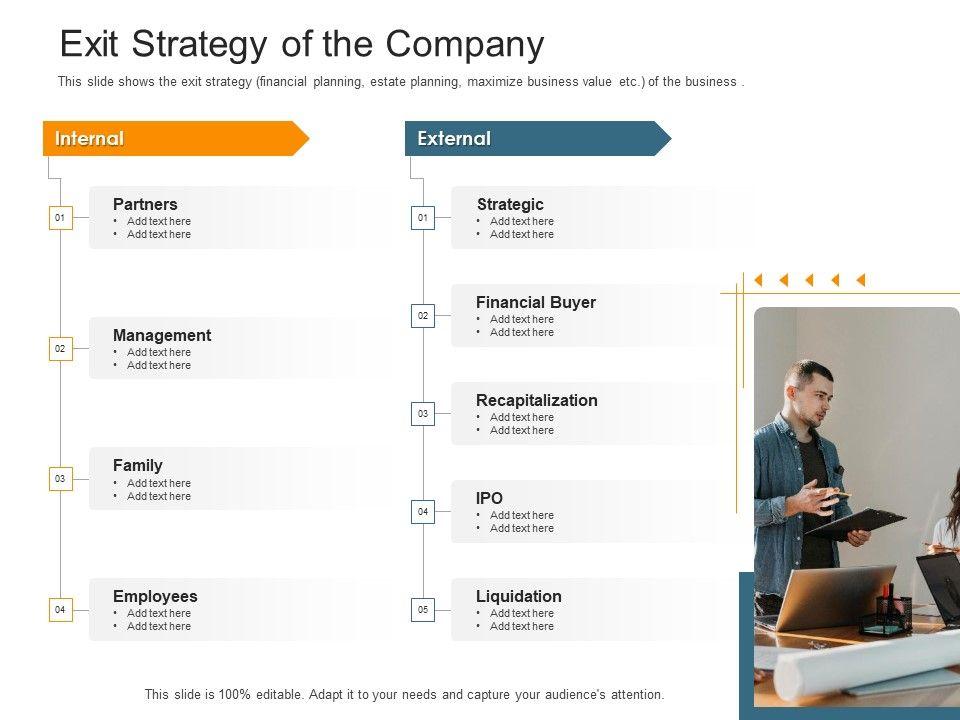 Exit Strategy of the Company

This slide shows the exit strategy (financial planning, estate planning, maximize business value etc.) of the business .

Internal

01
Partners
• Add text here
• Add text here

02
Management
• Add text here
• Add text here

03
Family
• Add text here
• Add text here

04
Employees
• Add text here
• Add text here

External

01
Strategic
• Add text here
• Add text here

02
Financial Buyer
• Add text here
• Add text here

03
Recapitalization
• Add text here
• Add text here

04
IPO
• Add text here
• Add text here

05
Liquidation
• Add text here
• Add text here

This slide is 100% editable. Adapt it to your needs and capture your audience's attention.